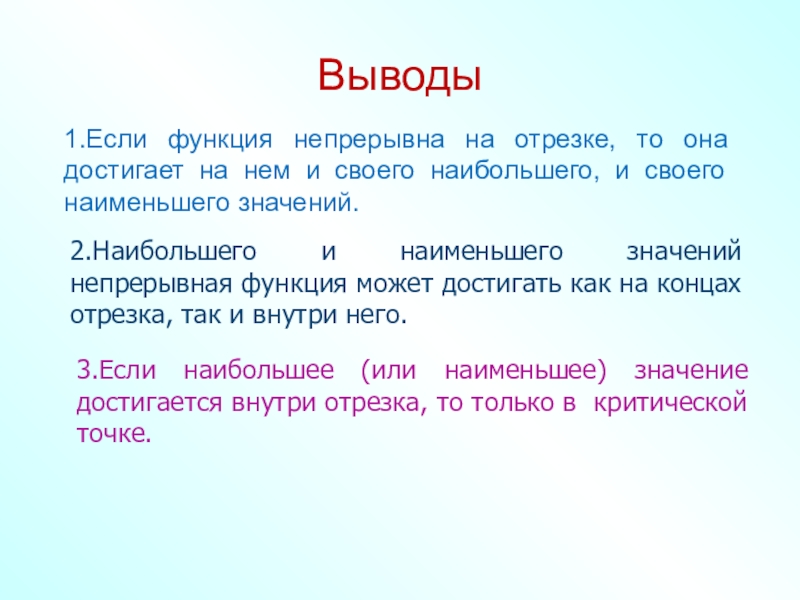 Выводы

1.Если функция непрерывна на отрезке, то она достигает на нем и своего наибольшего, и своего наименьшего значений.

2.Наибольшего и наименьшего значений непрерывная функция может достигать как на концах отрезка, так и внутри него.

3.Если наибольшее (или наименьшее) значение достигается внутри отрезка, то только в критической точке.